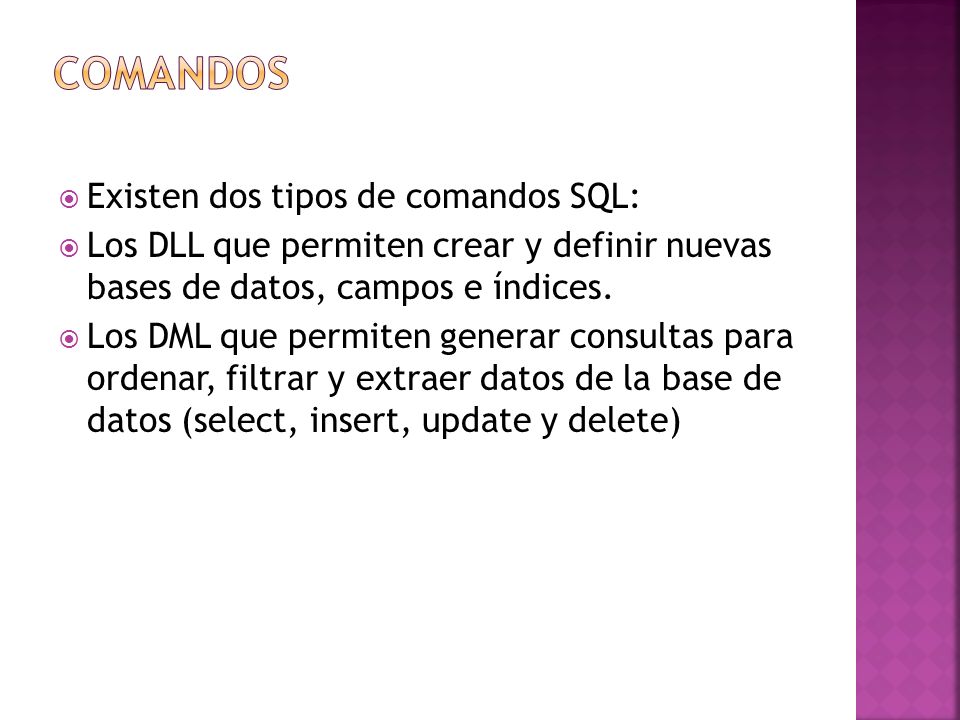 COMANDOS

Existen dos tipos de comandos SQL:

Los DLL que permiten crear y definir nuevas bases de datos, campos e índices.

Los DML que permiten generar consultas para ordenar, filtrar y extraer datos de la base de datos (select, insert, update y delete)